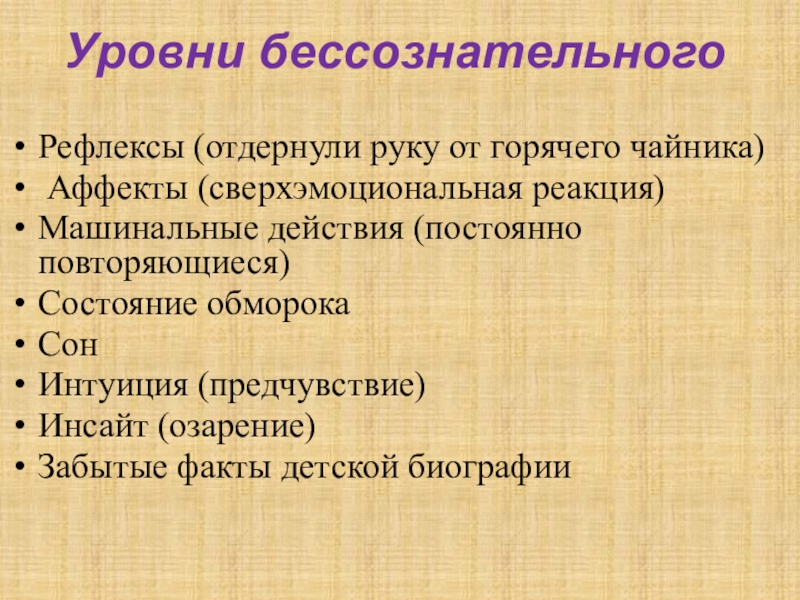 Уровни бессознательного

• Рефлексы (отдернули руку от горячего чайника)
• Аффекты (сверхэмоциональная реакция)
• Машинальные действия (постоянно повторяющиеся)
• Состояние обморока
• Сон
• Интуиция (предчувствие)
• Инсайт (озарение)
• Забытые факты детской биографии